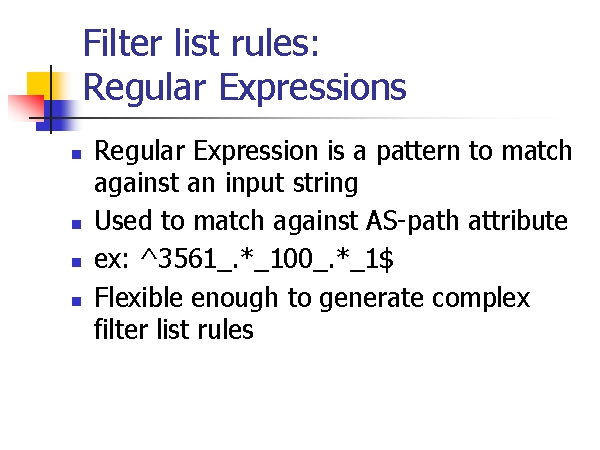 Filter list rules:
Regular Expressions

- Regular Expression is a pattern to match against an input string
- Used to match against AS-path attribute
- ex: ^3561_.*_100_.*_1$
- Flexible enough to generate complex filter list rules